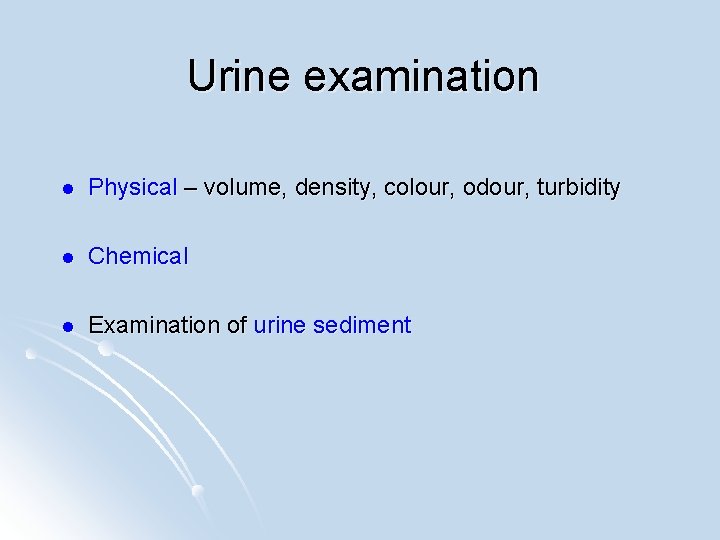 Urine examination

- Physical – volume, density, colour, odour, turbidity
- Chemical
- Examination of urine sediment